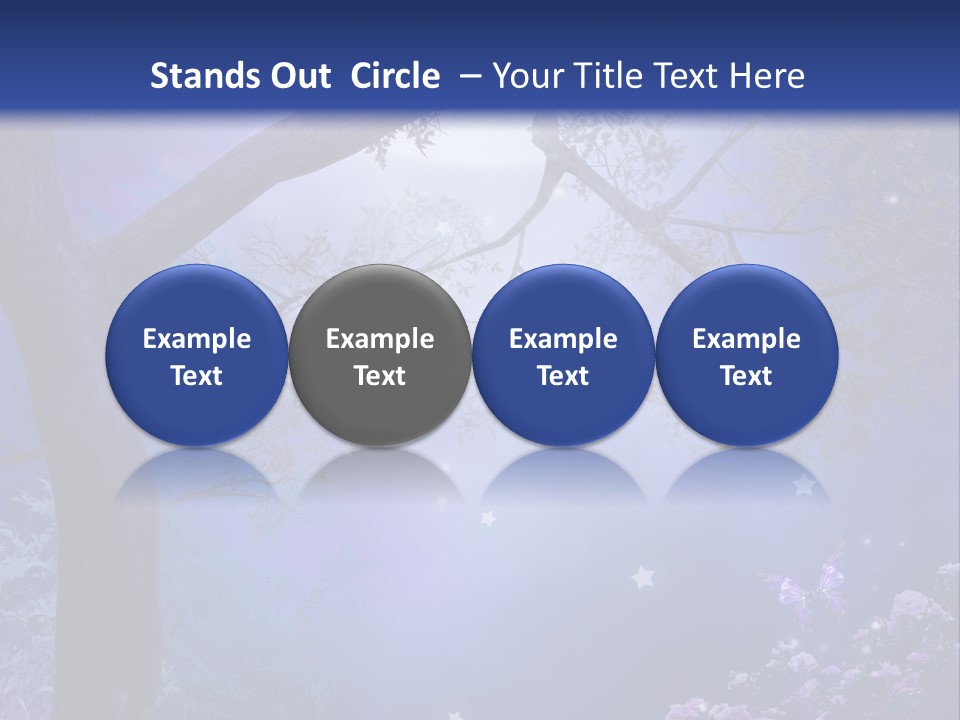 Stands Out Circle – Your Title Text Here

Example Text

Example Text

Example Text

Example Text